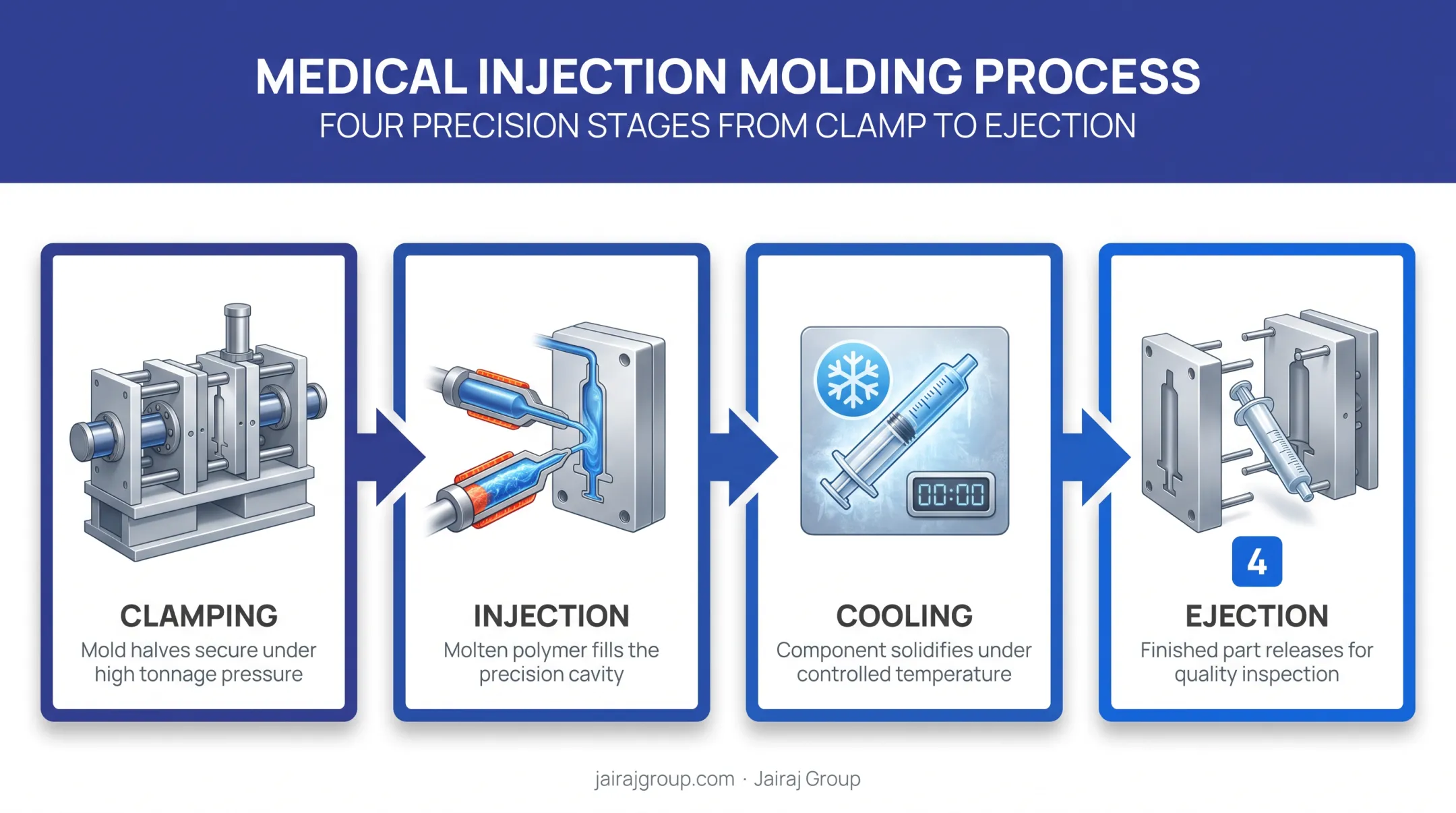 MEDICAL INJECTION MOLDING PROCESS
FOUR PRECISION STAGES FROM CLAMP TO EJECTION

CLAMPING
Mold halves secure under high tonnage pressure

INJECTION
Molten polymer fills the precision cavity

00:00

COOLING
Component solidifies under controlled temperature

4

EJECTION
Finished part releases for quality inspection

jairajgroup.com · Jairaj Group